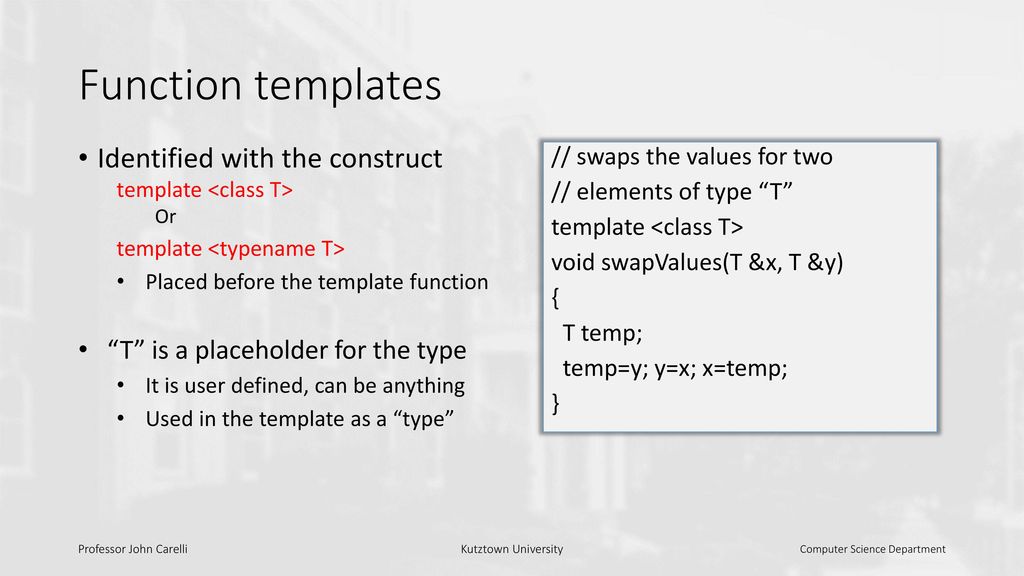 Function templates

• Identified with the construct
template <class T>
Or
template <typename T>
• Placed before the template function

• “T” is a placeholder for the type
• It is user defined, can be anything
• Used in the template as a “type”

// swaps the values for two
// elements of type “T”
template <class T>
void swapValues(T &x, T &y)
{
T temp;
temp=y; y=x; x=temp;
}

Professor John Carelli

Kutztown University

Computer Science Department